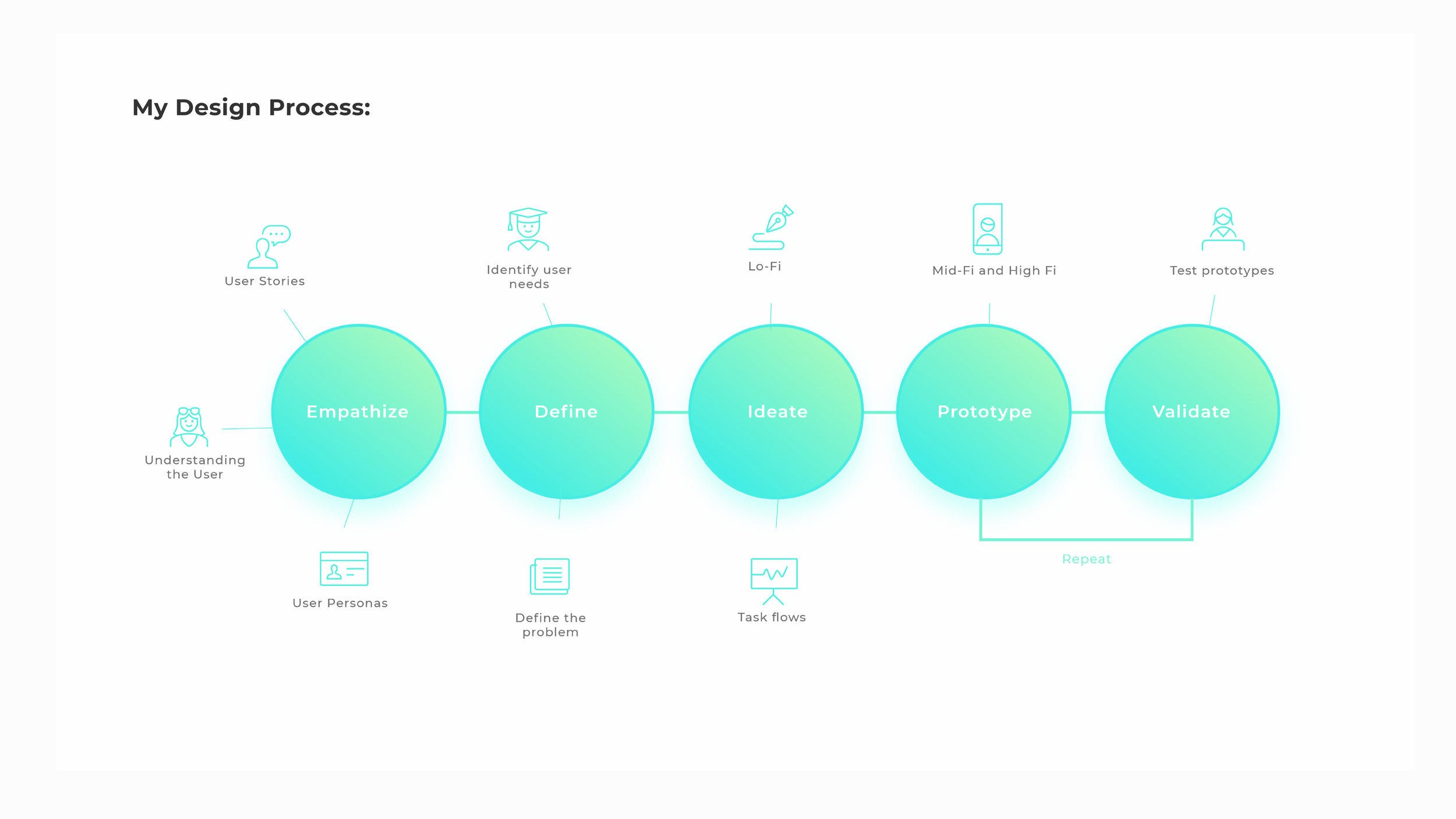 My Design Process:

User Stories

Identify user needs

Lo-Fi

Mid-Fi and High Fi

Test prototypes

Understanding the User

Empathize

Define

Ideate

Prototype

Validate

User Personas

Define the problem

Task flows

Repeat